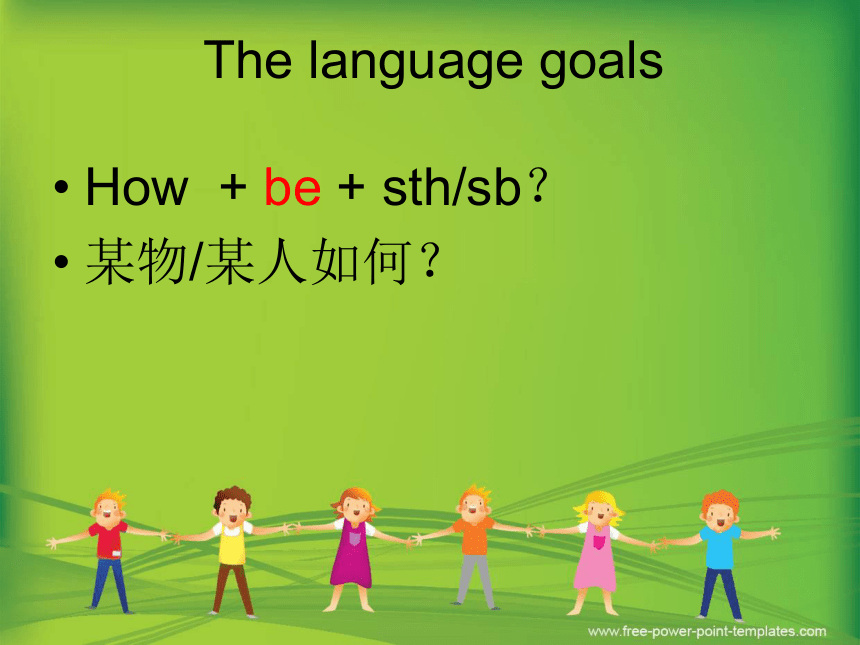 The language goals

• How + be + sth/sb？
• 某物/某人如何？

www.free-power-point-templates.com